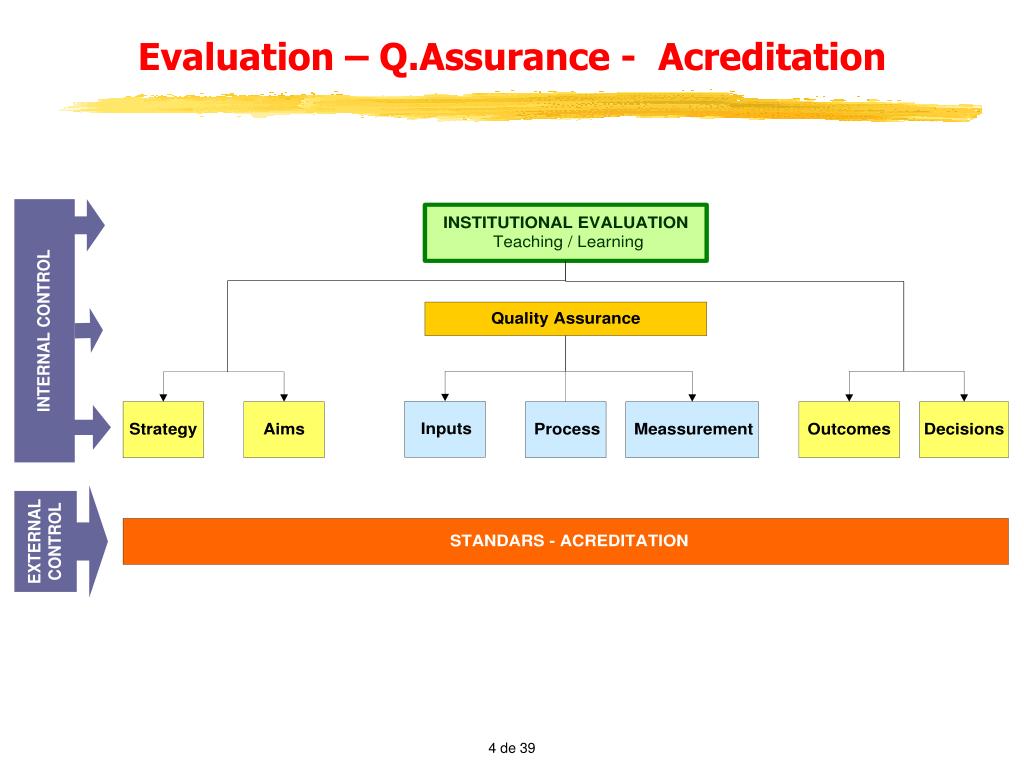 Evaluation – Q.Assurance - Acreditation

INTERNAL CONTROL

INSTITUTIONAL EVALUATION
Teaching / Learning

Quality Assurance

Strategy

Aims

Inputs

Process

Meassurement

Outcomes

Decisions

EXTERNAL CONTROL

STANDARS - ACREDITATION

4 de 39